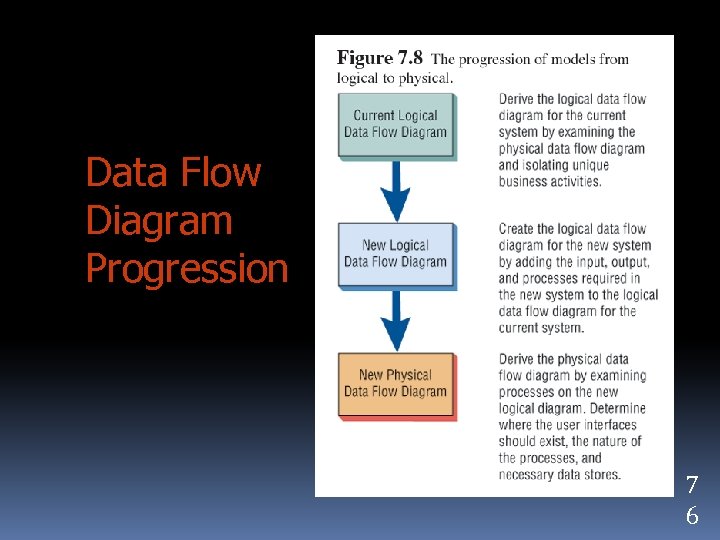 Data Flow Diagram Progression

Figure 7.8 The progression of models from logical to physical.

Current Logical Data Flow Diagram

Derive the logical data flow diagram for the current system by examining the physical data flow diagram and isolating unique business activities.

New Logical Data Flow Diagram

Create the logical data flow diagram for the new system by adding the input, output, and processes required in the new system to the logical data flow diagram for the current system.

New Physical Data Flow Diagram

Derive the physical data flow diagram by examining processes on the new logical diagram. Determine where the user interfaces should exist, the nature of the processes, and necessary data stores.

76